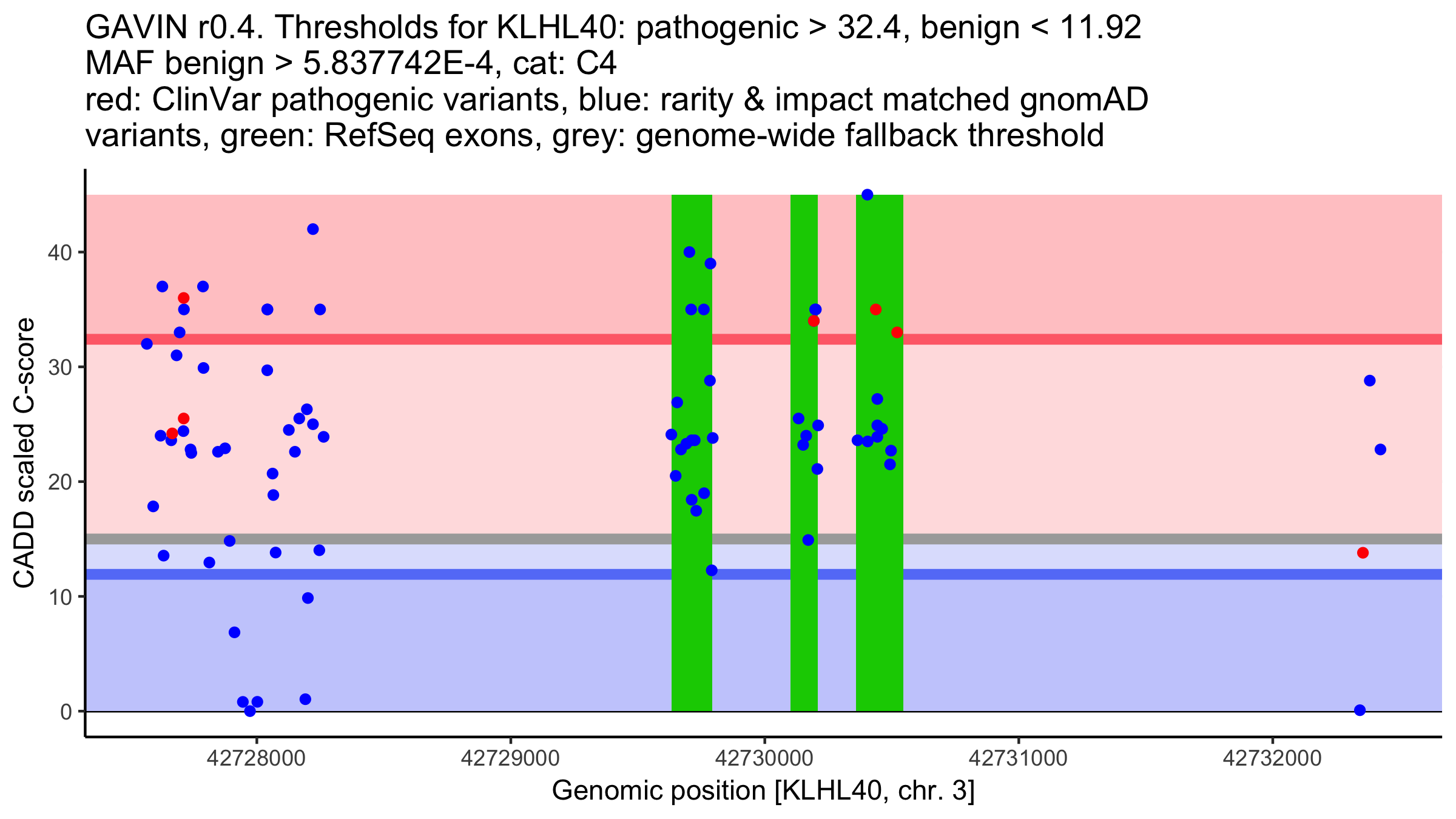 GAVIN r0.4. Thresholds for KLHL40: pathogenic > 32.4, benign < 11.92
MAF benign > 5.837742E-4, cat: C4
red: ClinVar pathogenic variants, blue: rarity & impact matched gnomAD variants, green: RefSeq exons, grey: genome-wide fallback threshold

CADD scaled C-score

40
30
20
10
0

42728000
42729000
42730000
42731000
42732000

Genomic position [KLHL40, chr. 3]